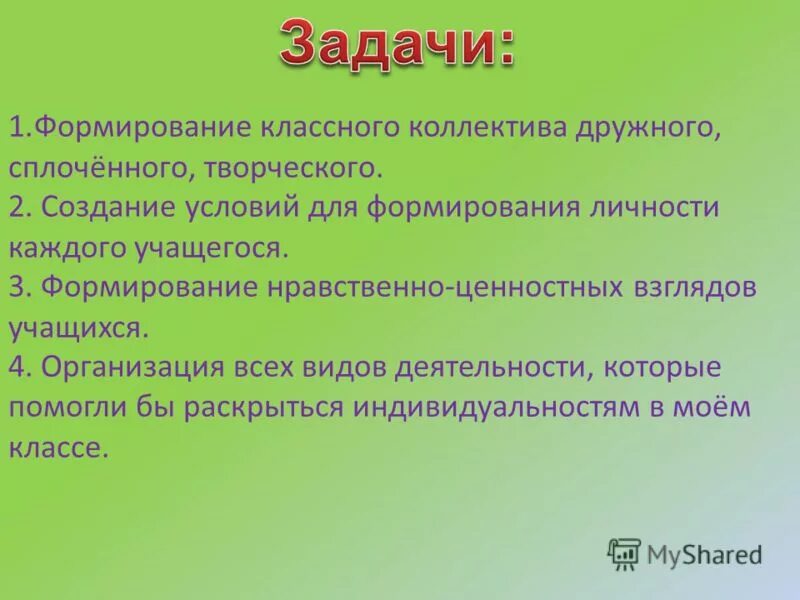 Задачи:

1.Формирование классного коллектива дружного, сплочённого, творческого.
2. Создание условий для формирования личности каждого учащегося.
3. Формирование нравственно-ценностных взглядов учащихся.
4. Организация всех видов деятельности, которые помогли бы раскрыться индивидуальностям в моём классе.

MyShared